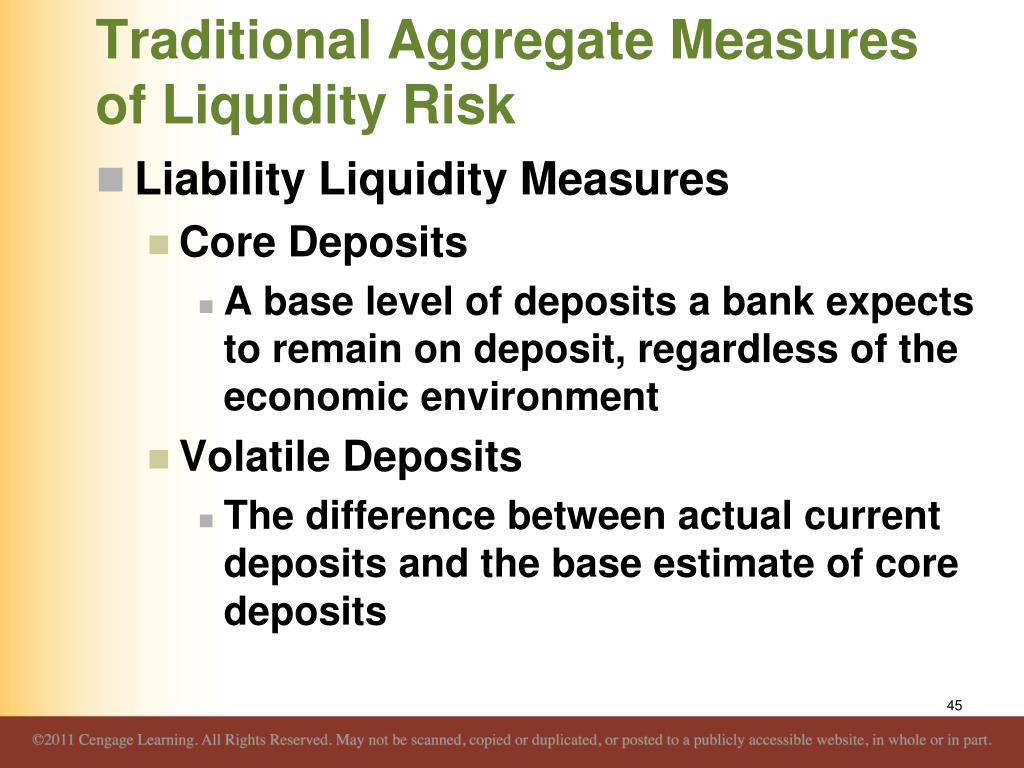 Traditional Aggregate Measures of Liquidity Risk

Liability Liquidity Measures

Core Deposits

A base level of deposits a bank expects to remain on deposit, regardless of the economic environment

Volatile Deposits

The difference between actual current deposits and the base estimate of core deposits

45

©2011 Cengage Learning. All Rights Reserved. May not be scanned, copied or duplicated, or posted to a publicly accessible website, in whole or in part.